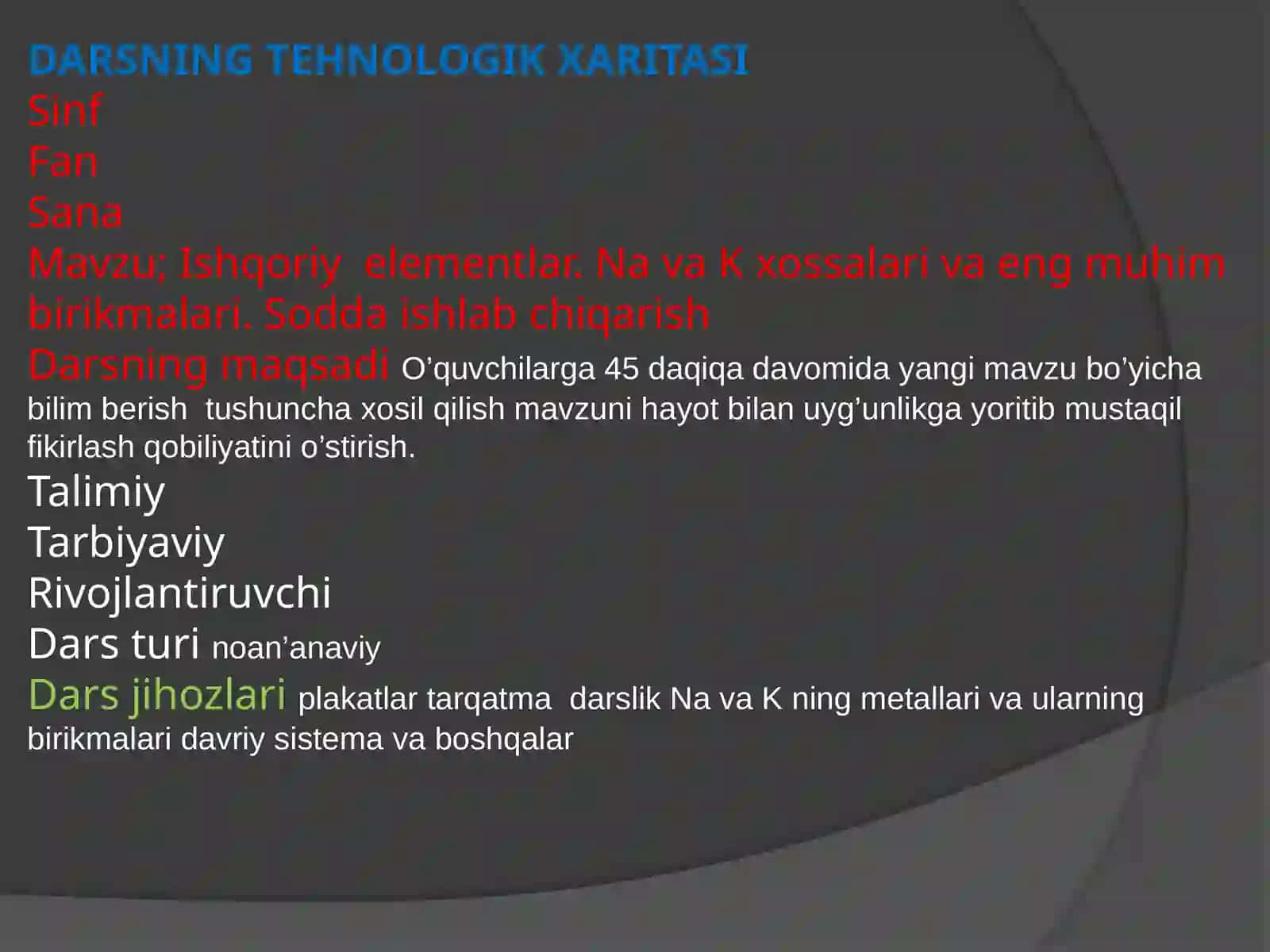 DARSNING TEHNOLOGIK XARITASI
Sinf
Fan
Sana
Mavzu; Ishqoriy  elementlar. Na va K xossalari va eng muhim birikmalari. Sodda ishlab chiqarish
Darsning maqsadi O’quvchilarga 45 daqiqa davomida yangi mavzu bo’yicha bilim berish  tushuncha xosil qilish mavzuni hayot bilan uyg’unlikga yoritib mustaqil fikirlash qobiliyatini o’stirish.
Talimiy
Tarbiyaviy
Rivojlantiruvchi
Dars turi noan’anaviy
Dars jihozlari plakatlar tarqatma  darslik Na va K ning metallari va ularning birikmalari davriy sistema va boshqalar